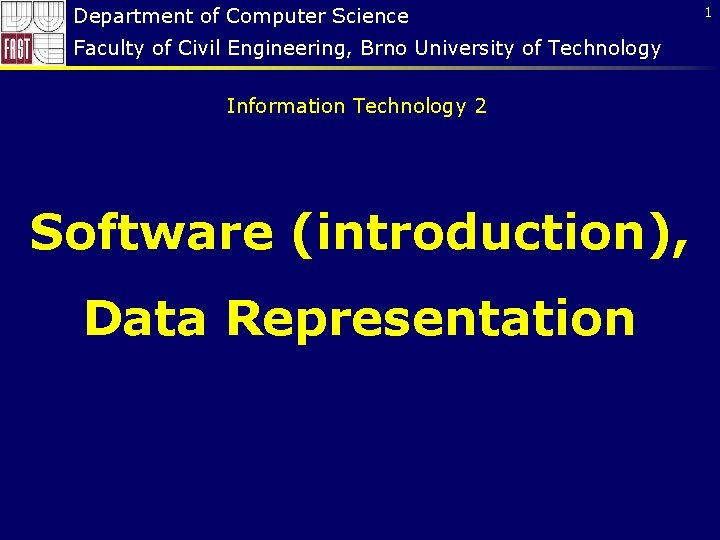 FAST

Department of Computer Science

Faculty of Civil Engineering, Brno University of Technology

1

Information Technology 2

Software (introduction), Data Representation